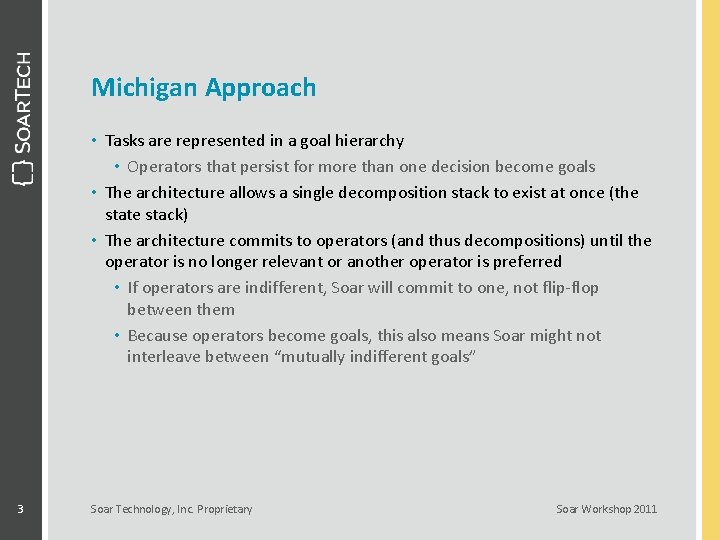 SOARTECH

Michigan Approach

• Tasks are represented in a goal hierarchy
• Operators that persist for more than one decision become goals
• The architecture allows a single decomposition stack to exist at once (the state stack)
• The architecture commits to operators (and thus decompositions) until the operator is no longer relevant or another operator is preferred
• If operators are indifferent, Soar will commit to one, not flip-flop between them
• Because operators become goals, this also means Soar might not interleave between "mutually indifferent goals"

3

Soar Technology, Inc. Proprietary

Soar Workshop 2011